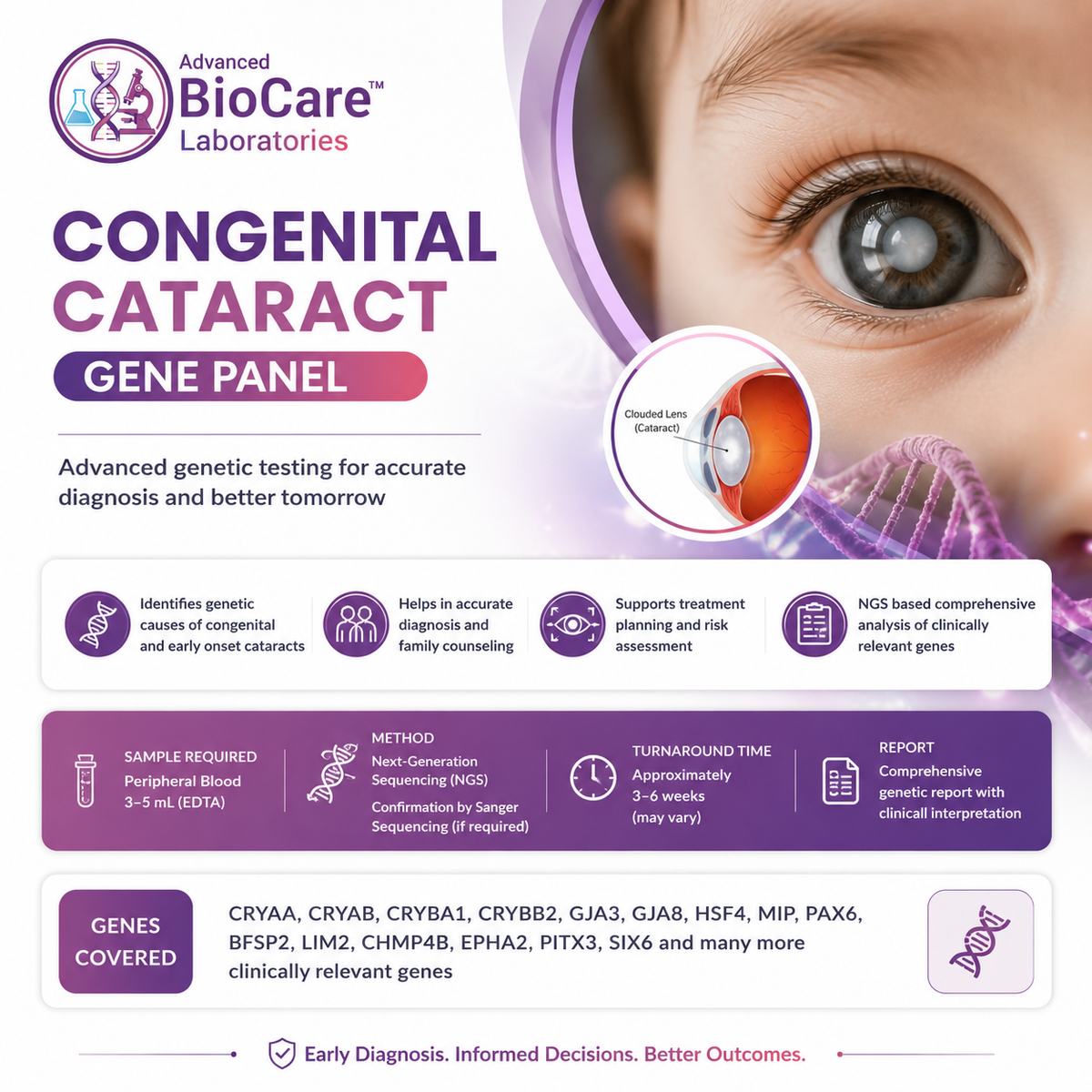 Advanced BioCare™ Laboratories

CONGENITAL CATARACT

GENE PANEL

Advanced genetic testing for accurate diagnosis and better tomorrow

Clouded Lens (Cataract)

Identifies genetic causes of congenital and early onset cataracts

Helps in accurate diagnosis and family counseling

Supports treatment planning and risk assessment

NGS based comprehensive analysis of clinically relevant genes

SAMPLE REQUIRED
Peripheral Blood
3–5 mL (EDTA)

METHOD
Next-Generation Sequencing (NGS)
Confirmation by Sanger Sequencing (if required)

TURNAROUND TIME
Approximately 3–6 weeks (may vary)

REPORT
Comprehensive genetic report with clinicall interpretation

GENES COVERED

CRYAA, CRYAB, CRYBA1, CRYBB2, GJA3, GJA8, HSF4, MIP, PAX6, BFSP2, LIM2, CHMP4B, EPHA2, PITX3, SIX6 and many more clinically relevant genes

Early Diagnosis. Informed Decisions. Better Outcomes.